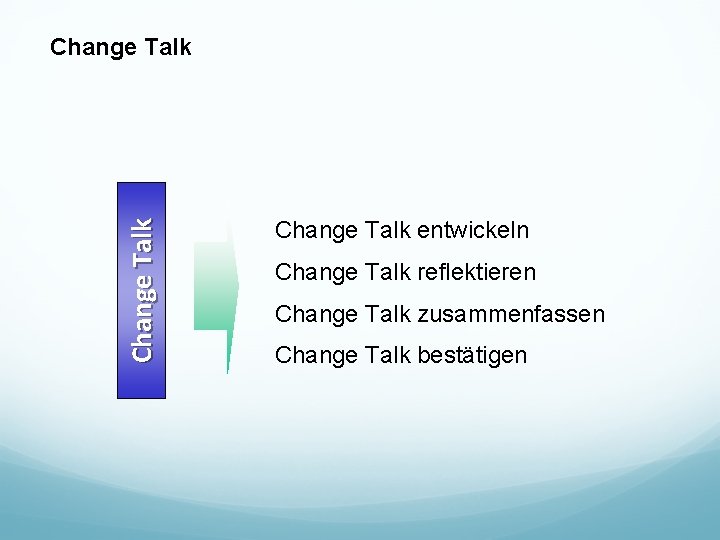 Change Talk

Change Talk

Change Talk entwickeln

Change Talk reflektieren

Change Talk zusammenfassen

Change Talk bestätigen